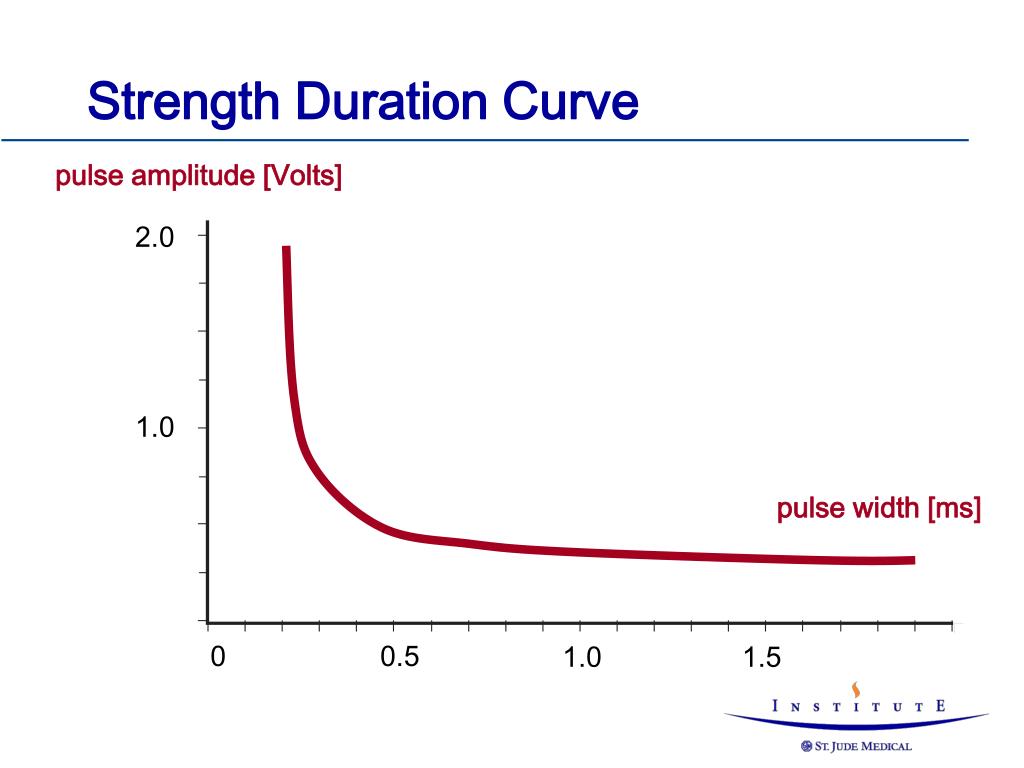 Strength Duration Curve

pulse amplitude [Volts]

2.0

1.0

pulse width [ms]

0

0.5

1.0

1.5

INSTITUTE

ST. JUDE MEDICAL